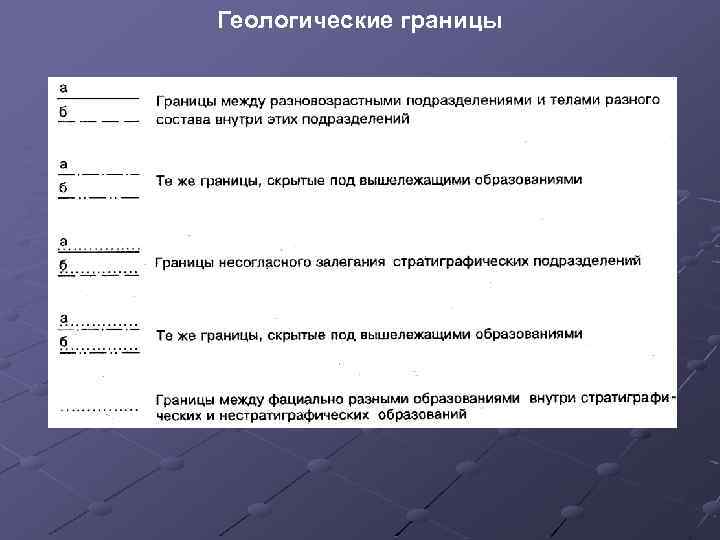 Геологические границы

а
б
Границы между разновозрастными подразделениями и телами разного состава внутри этих подразделений

а
б
Те же границы, скрытые под вышележащими образованиями

а
б
Границы несогласного залегания стратиграфических подразделений

а
б
Те же границы, скрытые под вышележащими образованиями

Границы между фациально разными образованиями внутри стратиграфических и нестратиграфических образований